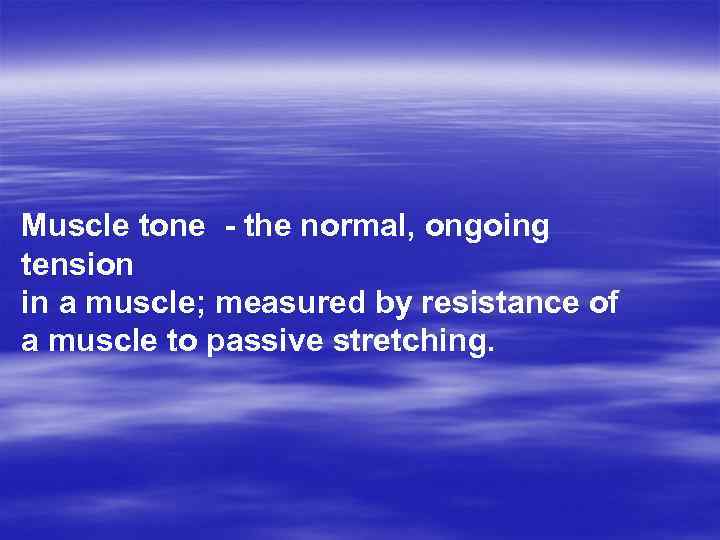 Muscle tone - the normal, ongoing tension
in a muscle; measured by resistance of a muscle to passive stretching.